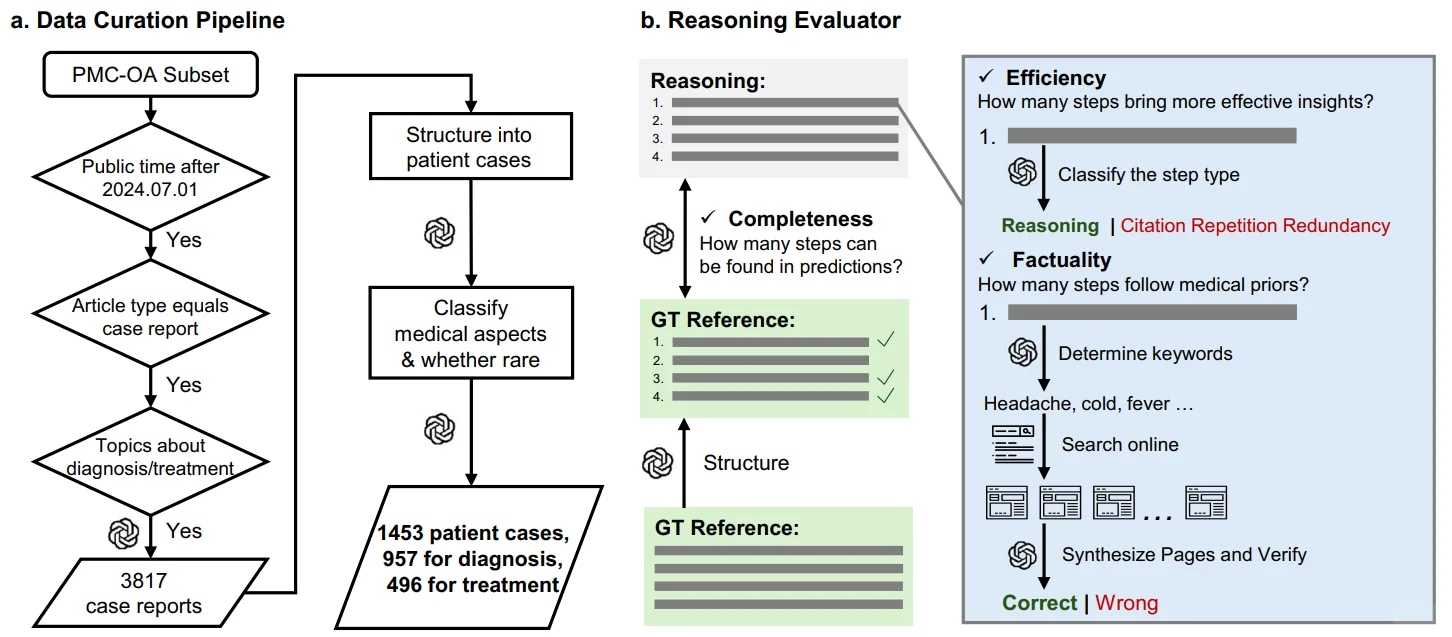 a. Data Curation Pipeline

PMC-OA Subset

Public time after 2024.07.01

Yes

Article type equals case report

Yes

Topics about diagnosis/treatment

Yes

3817 case reports

Structure into patient cases

Classify medical aspects & whether rare

1453 patient cases, 957 for diagnosis, 496 for treatment

b. Reasoning Evaluator

Reasoning:
1.
2.
3.
4.

✓ Completeness
How many steps can be found in predictions?

GT Reference:
1. ✓
2.
3. ✓
4. ✓

Structure

GT Reference:

✓ Efficiency
How many steps bring more effective insights?
1.
Classify the step type
Reasoning | Citation Repetition Redundancy

✓ Factuality
How many steps follow medical priors?
1.
Determine keywords
Headache, cold, fever …
Search online
…
Synthesize Pages and Verify
Correct | Wrong